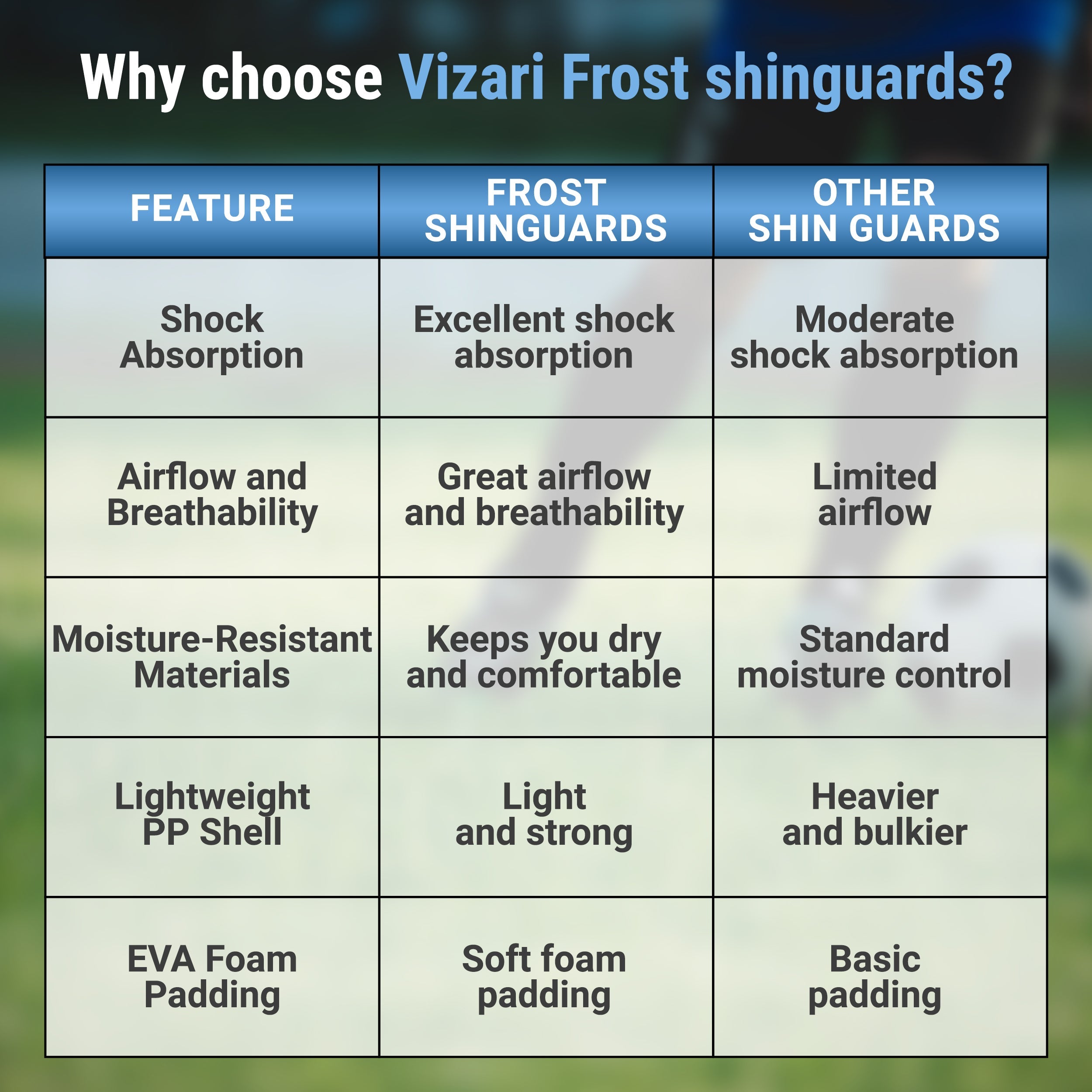 Why choose Vizari Frost shinguards?

| FEATURE | FROST SHINGUARDS | OTHER SHIN GUARDS |
|---|---|---|
| Shock Absorption | Excellent shock absorption | Moderate shock absorption |
| Airflow and Breathability | Great airflow and breathability | Limited airflow |
| Moisture-Resistant Materials | Keeps you dry and comfortable | Standard moisture control |
| Lightweight PP Shell | Light and strong | Heavier and bulkier |
| EVA Foam Padding | Soft foam padding | Basic padding |